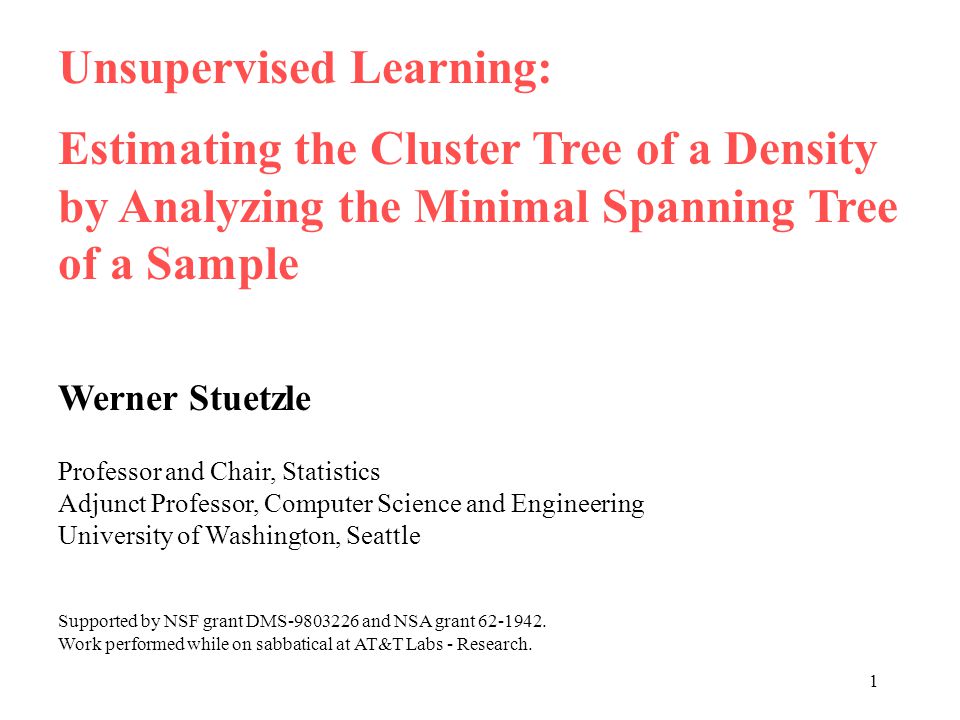 Unsupervised Learning:

Estimating the Cluster Tree of a Density by Analyzing the Minimal Spanning Tree of a Sample

Werner Stuetzle

Professor and Chair, Statistics
Adjunct Professor, Computer Science and Engineering
University of Washington, Seattle

Supported by NSF grant DMS-9803226 and NSA grant 62-1942.
Work performed while on sabbatical at AT&T Labs - Research.

1